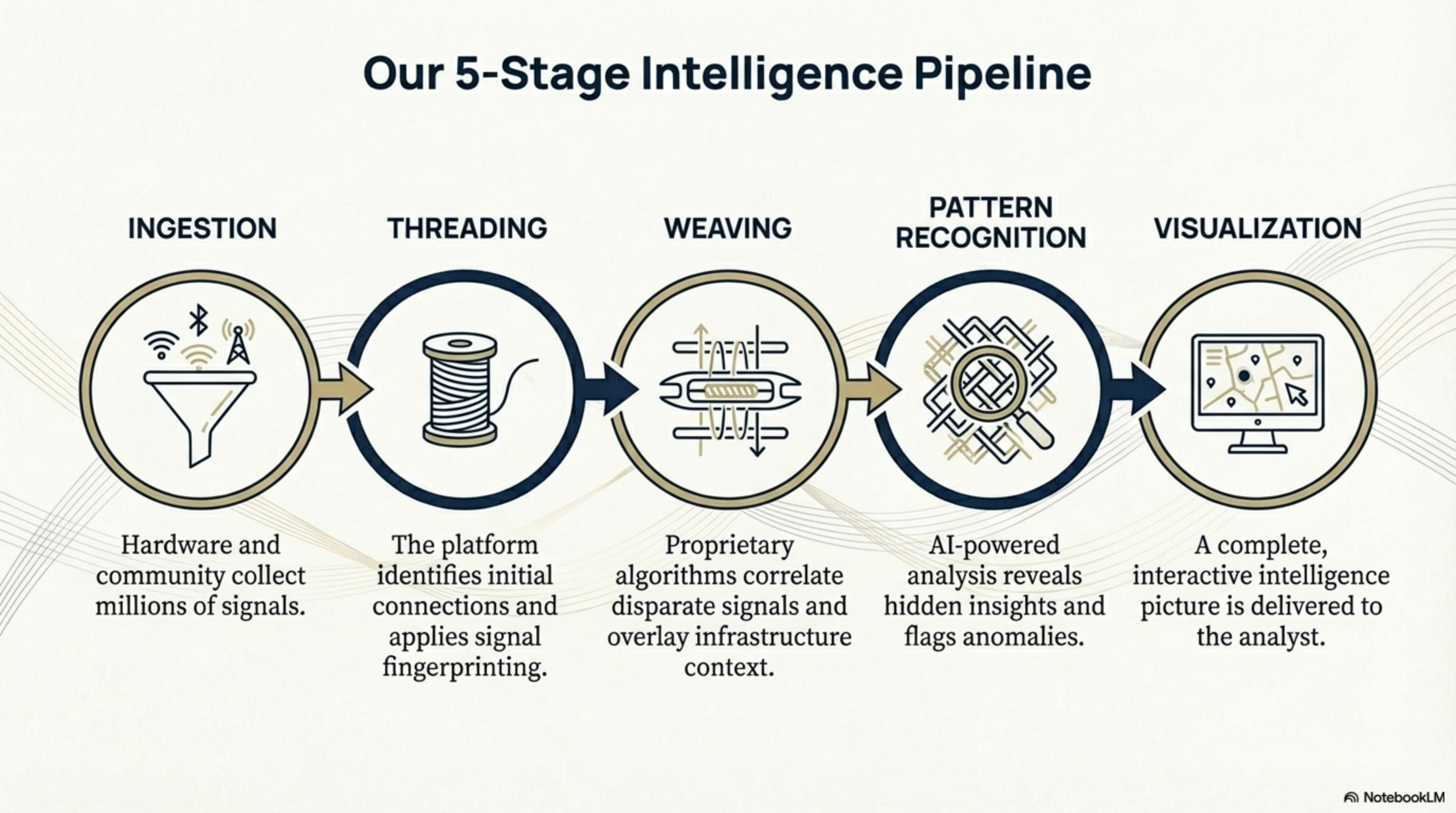 Our 5-Stage Intelligence Pipeline

INGESTION

Hardware and community collect millions of signals.

THREADING

The platform identifies initial connections and applies signal fingerprinting.

WEAVING

Proprietary algorithms correlate disparate signals and overlay infrastructure context.

PATTERN RECOGNITION

AI-powered analysis reveals hidden insights and flags anomalies.

VISUALIZATION

A complete, interactive intelligence picture is delivered to the analyst.

NotebookLM